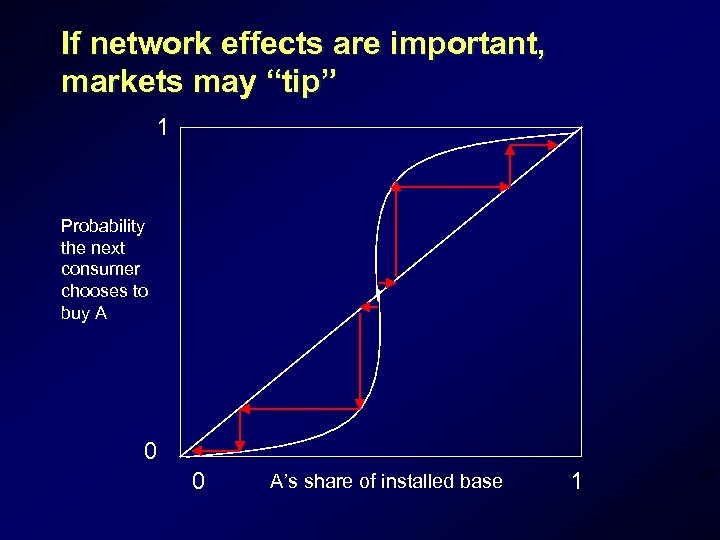 If network effects are important, markets may “tip”

1

Probability the next consumer chooses to buy A

0

0 A’s share of installed base 1